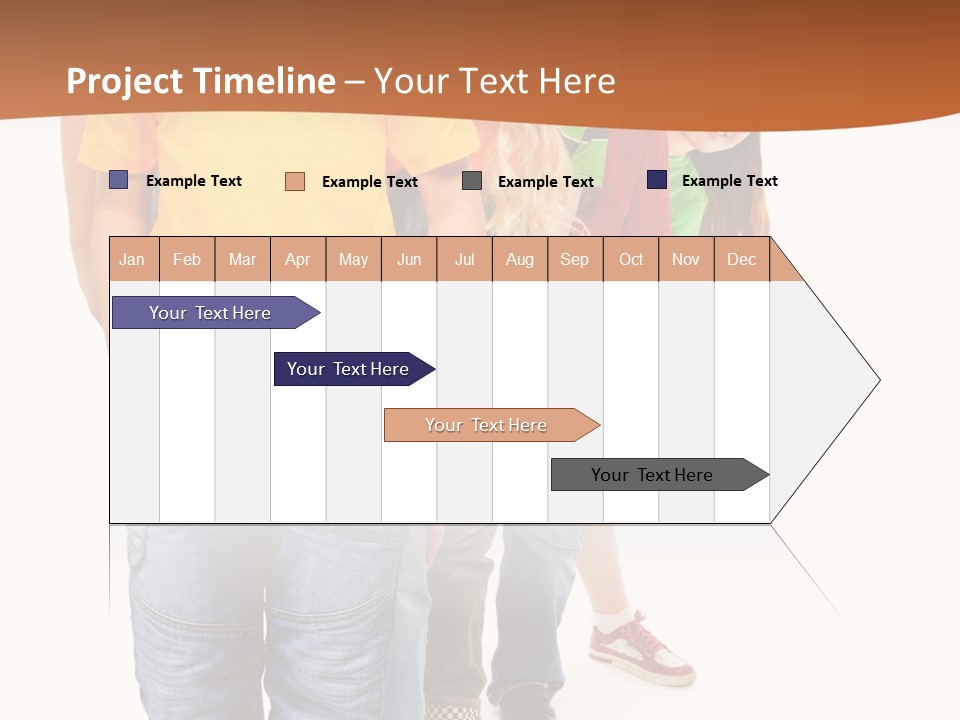 Project Timeline – Your Text Here

Example Text

Example Text

Example Text

Example Text

| Jan | Feb | Mar | Apr | May | Jun | Jul | Aug | Sep | Oct | Nov | Dec |
|---|---|---|---|---|---|---|---|---|---|---|---|

Your Text Here

Your Text Here

Your Text Here

Your Text Here